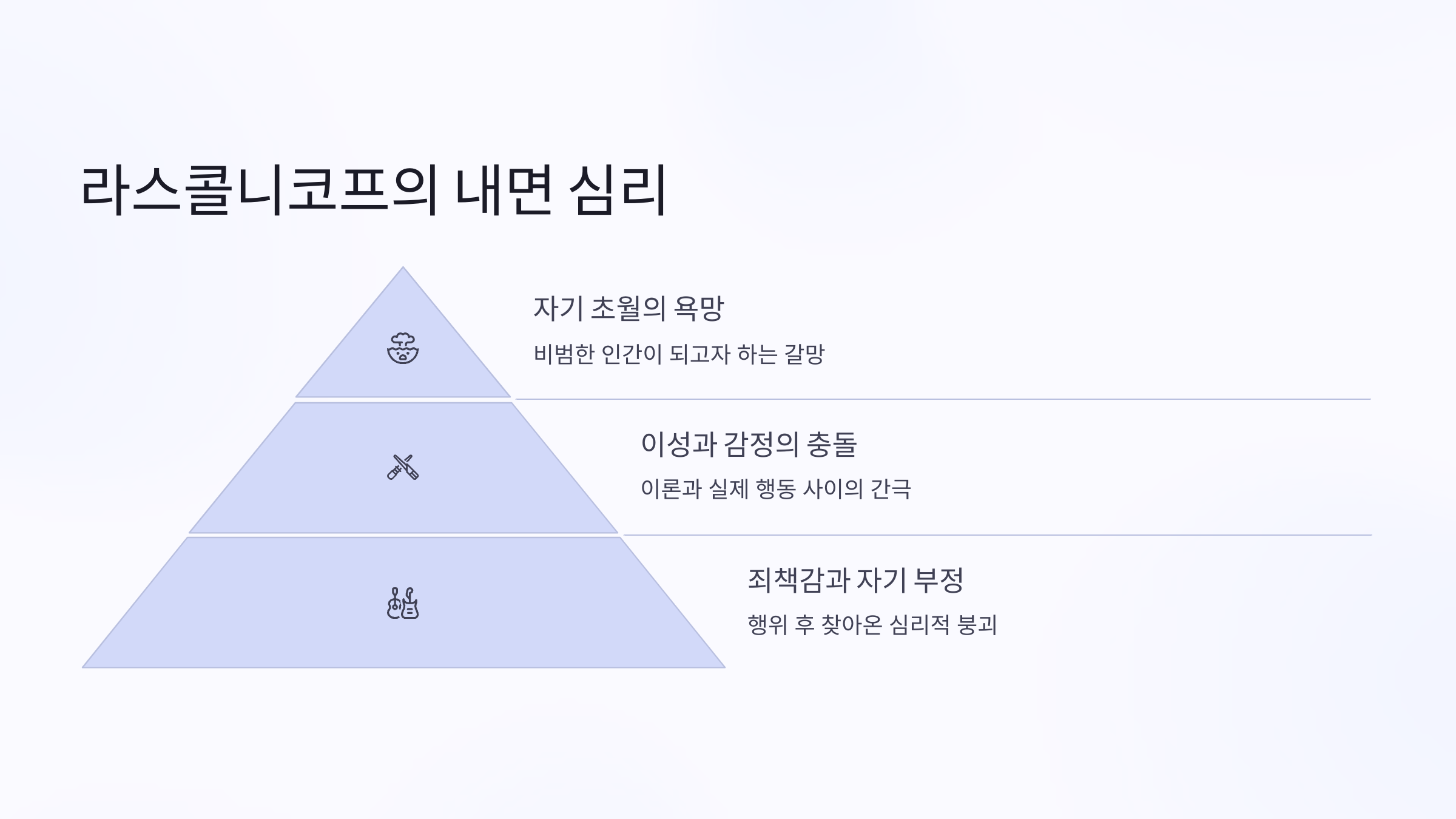 라스콜니코프의 내면 심리

자기 초월의 욕망

비범한 인간이 되고자 하는 갈망

이성과 감정의 충돌

이론과 실제 행동 사이의 간극

죄책감과 자기 부정

행위 후 찾아온 심리적 붕괴